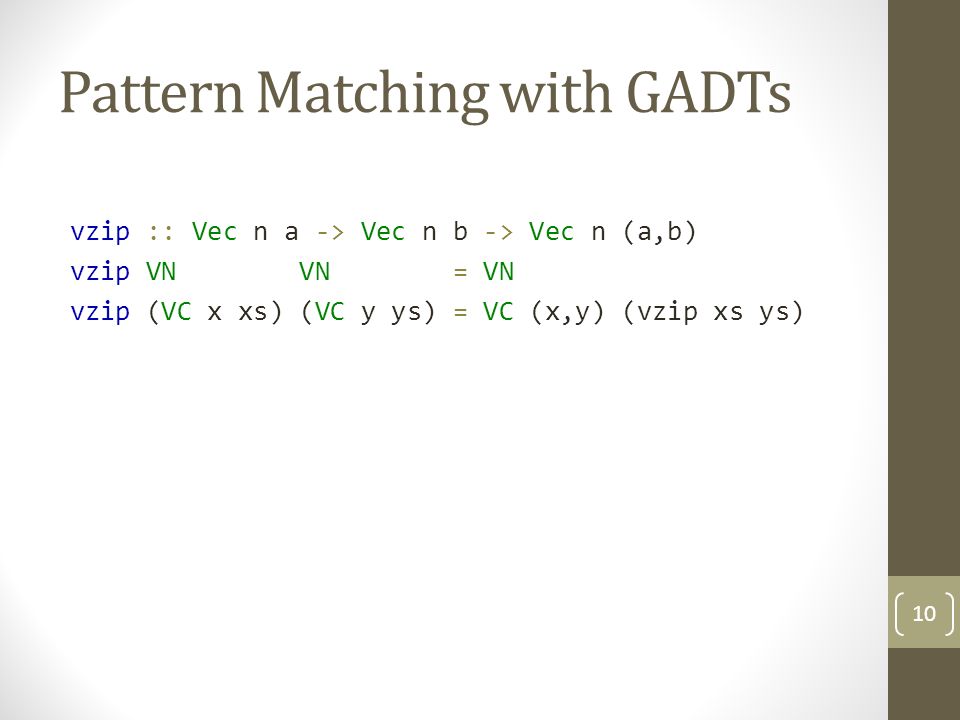 Pattern Matching with GADTs

vzip :: Vec n a -> Vec n b -> Vec n (a,b)
vzip VN VN = VN
vzip (VC x xs) (VC y ys) = VC (x,y) (vzip xs ys)

10